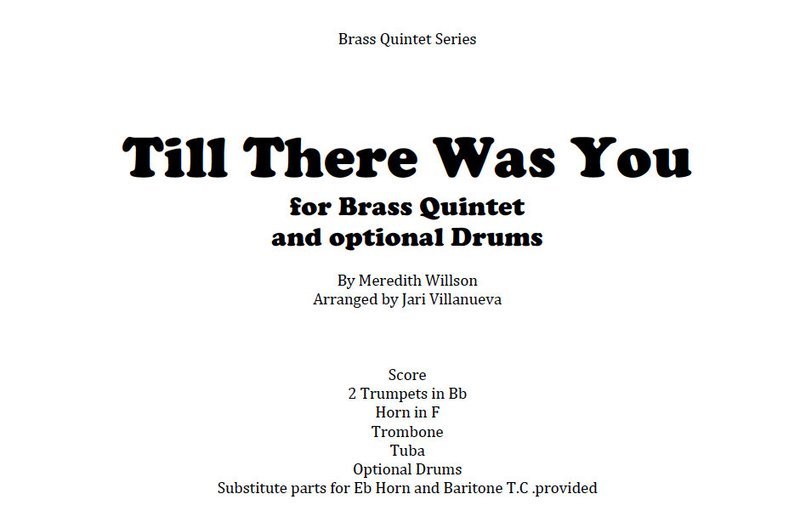 Brass Quintet Series

Till There Was You
for Brass Quintet
and optional Drums

By Meredith Willson
Arranged by Jari Villanueva

Score
2 Trumpets in Bb
Horn in F
Trombone
Tuba
Optional Drums
Substitute parts for Eb Horn and Baritone T.C .provided